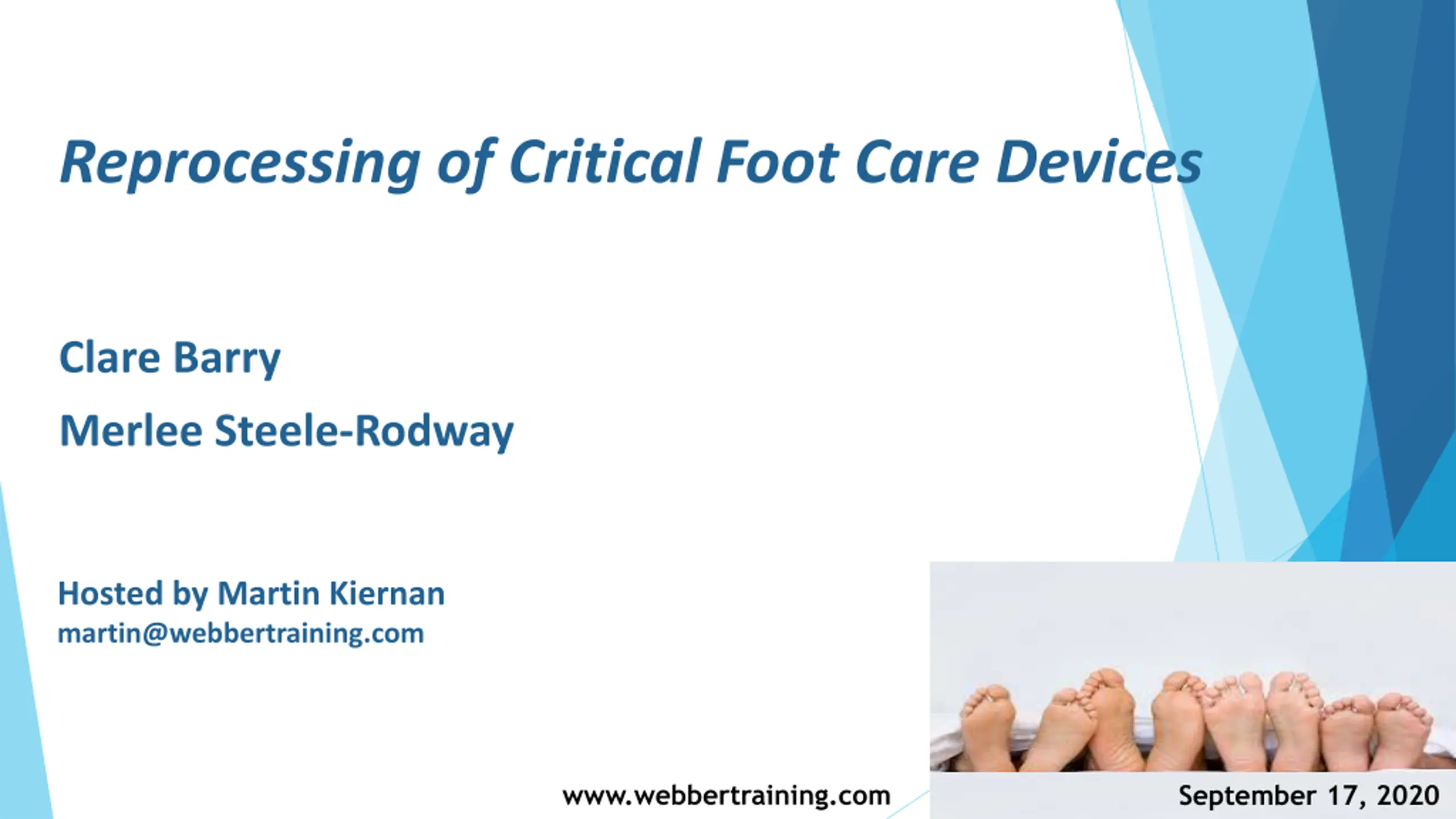 Reprocessing of Critical Foot Care Devices

Clare Barry

Merlee Steele-Rodway

Hosted by Martin Kiernan
martin@webbertraining.com

www.webbertraining.com

September 17, 2020